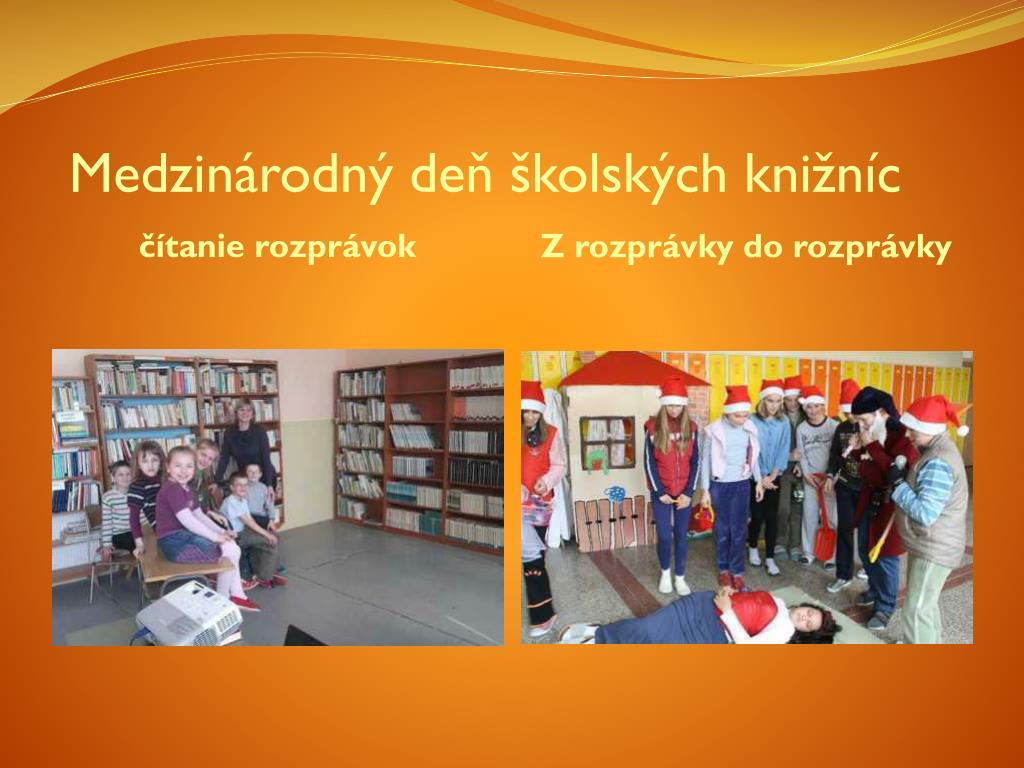 Medzinárodný deň školských knižníc

čítanie rozprávok

Z rozprávky do rozprávky